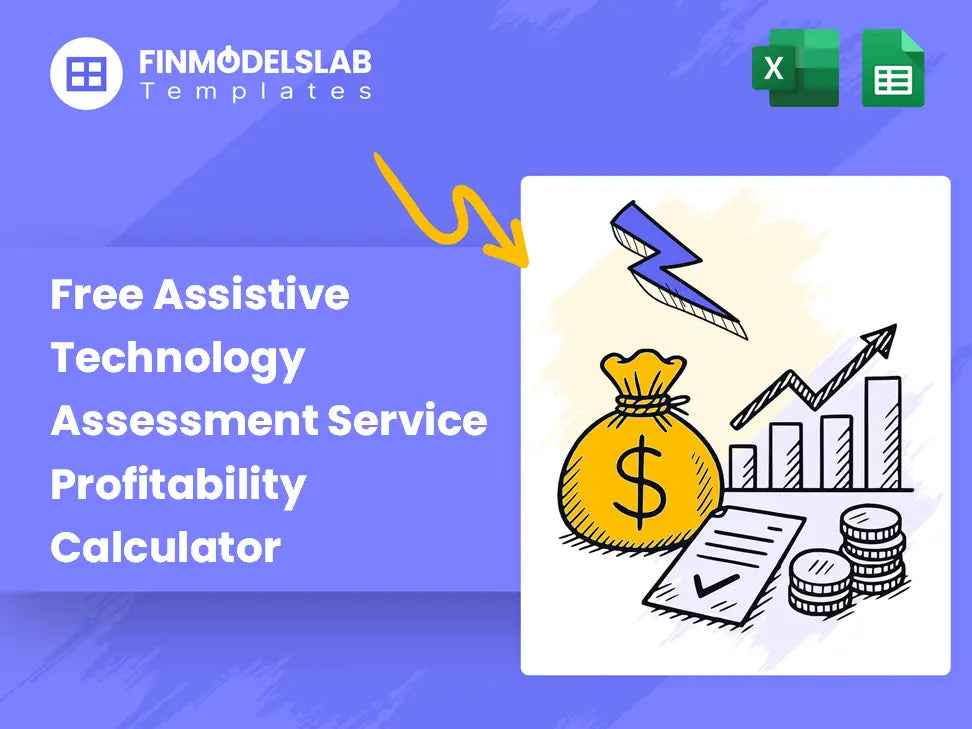 FINMODELSLAB
Templates

X

Free Assistive Technology Assessment Service Profitability Calculator

$